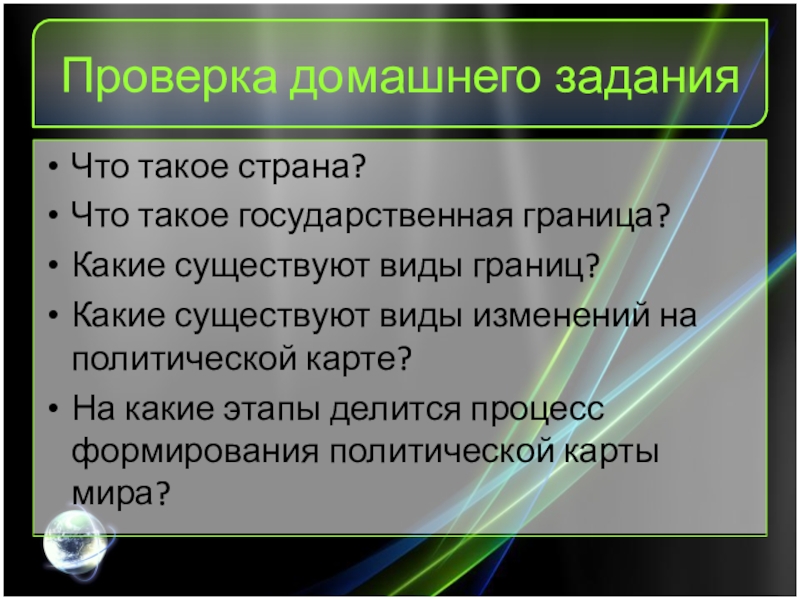 Проверка домашнего задания

• Что такое страна?
• Что такое государственная граница?
• Какие существуют виды границ?
• Какие существуют виды изменений на политической карте?
• На какие этапы делится процесс формирования политической карты мира?